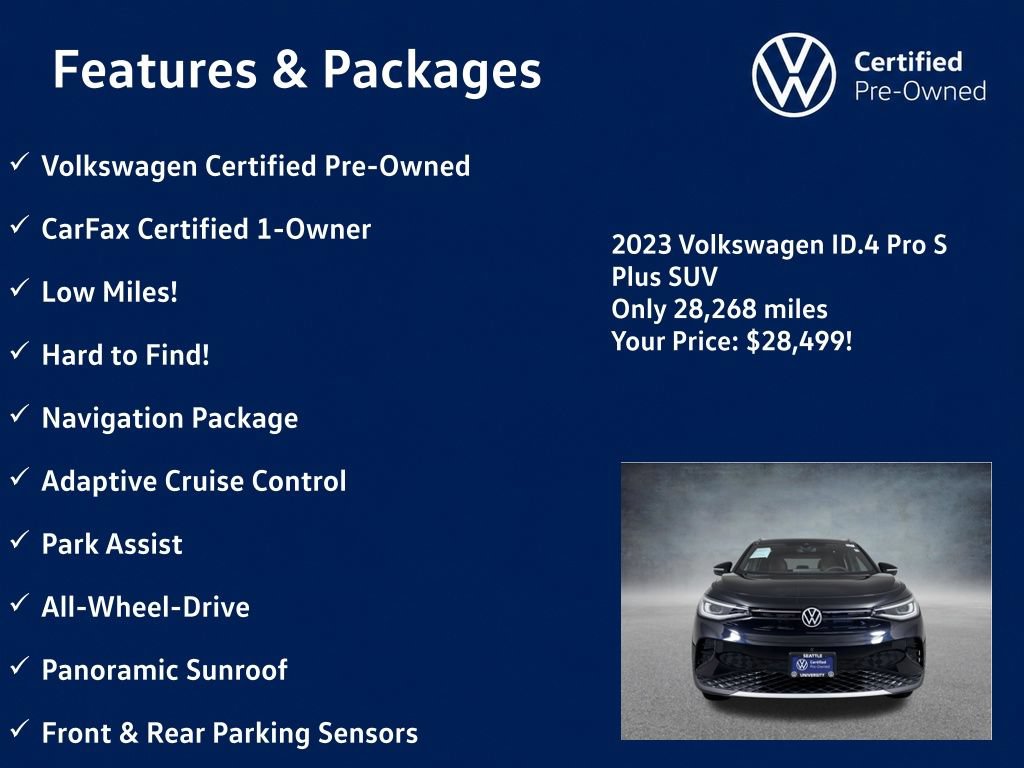 Features & Packages

Certified
Pre-Owned

✓ Volkswagen Certified Pre-Owned

✓ CarFax Certified 1-Owner

✓ Low Miles!

✓ Hard to Find!

✓ Navigation Package

✓ Adaptive Cruise Control

✓ Park Assist

✓ All-Wheel-Drive

✓ Panoramic Sunroof

✓ Front & Rear Parking Sensors

2023 Volkswagen ID.4 Pro S Plus SUV
Only 28,268 miles
Your Price: $28,499!

SEATTLE
Certified
Pre-Owned
UNIVERSITY